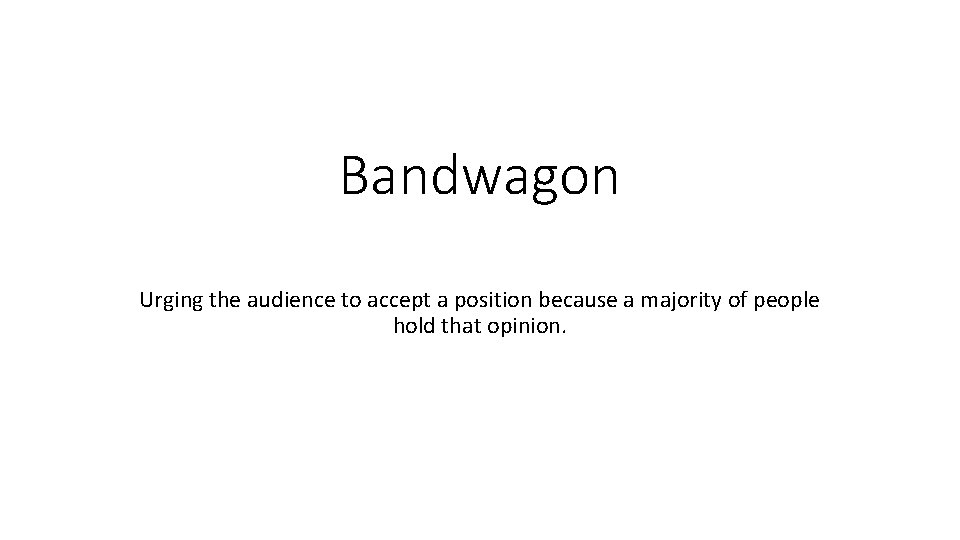 Bandwagon

Urging the audience to accept a position because a majority of people hold that opinion.